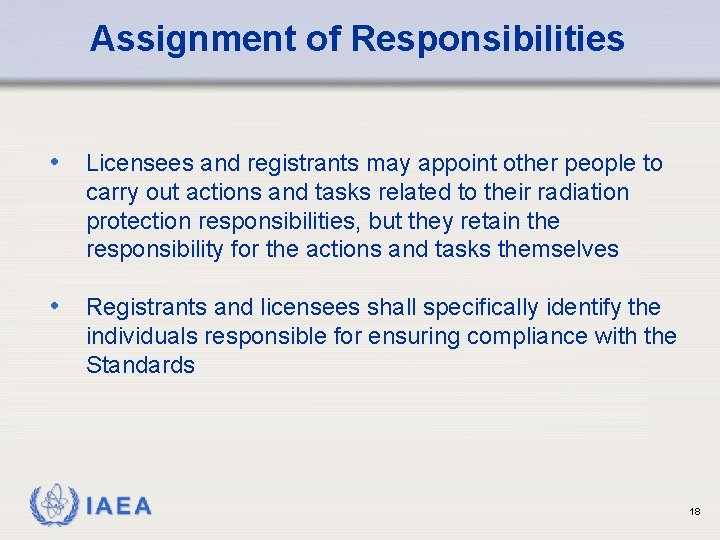 Assignment of Responsibilities

• Licensees and registrants may appoint other people to carry out actions and tasks related to their radiation protection responsibilities, but they retain the responsibility for the actions and tasks themselves

• Registrants and licensees shall specifically identify the individuals responsible for ensuring compliance with the Standards

IAEA

18